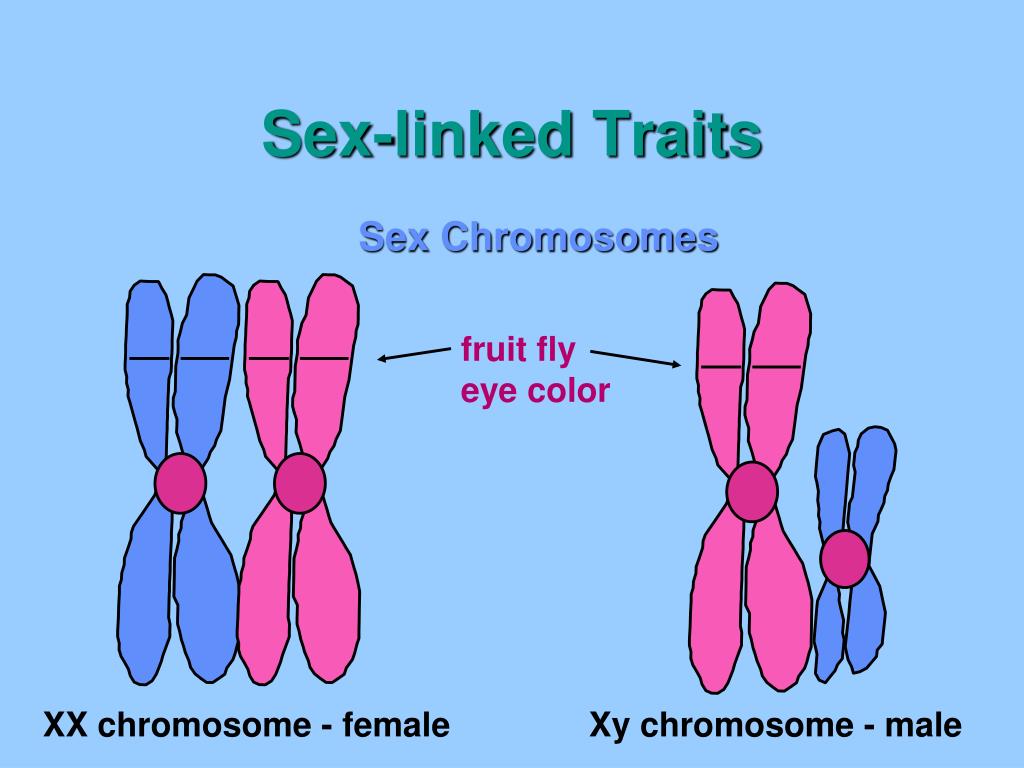 Sex-linked Traits

Sex Chromosomes

fruit fly eye color

XX chromosome - female

Xy chromosome - male